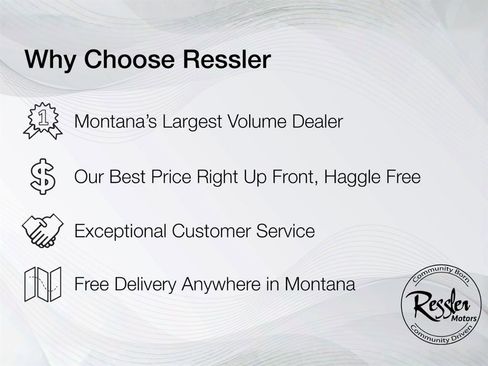 Why Choose Ressler

1 Montana's Largest Volume Dealer

$ Our Best Price Right Up Front, Haggle Free

Exceptional Customer Service

Free Delivery Anywhere in Montana

Community Born
Ressler
Motors
Community Driven